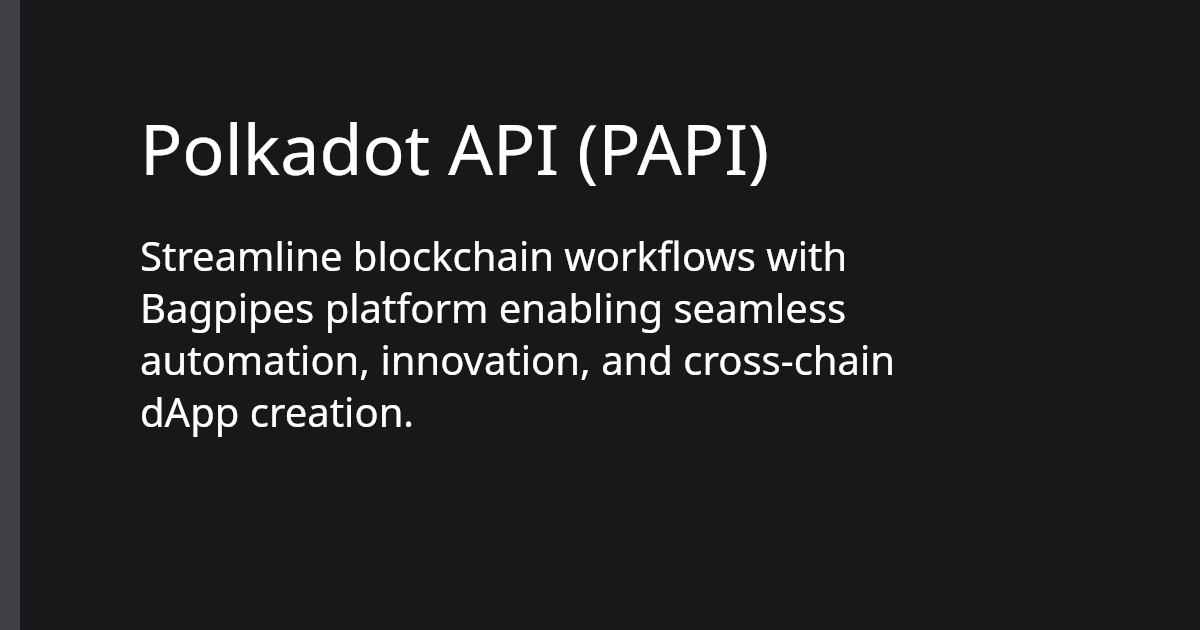 Polkadot API (PAPI)

Streamline blockchain workflows with Bagpipes platform enabling seamless automation, innovation, and cross-chain dApp creation.